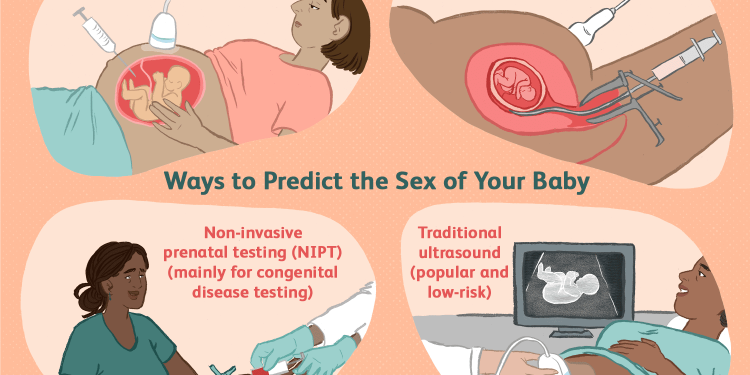 Ways to Predict the Sex of Your Baby

Non-invasive prenatal testing (NIPT) (mainly for congenital disease testing)

Traditional ultrasound (popular and low-risk)